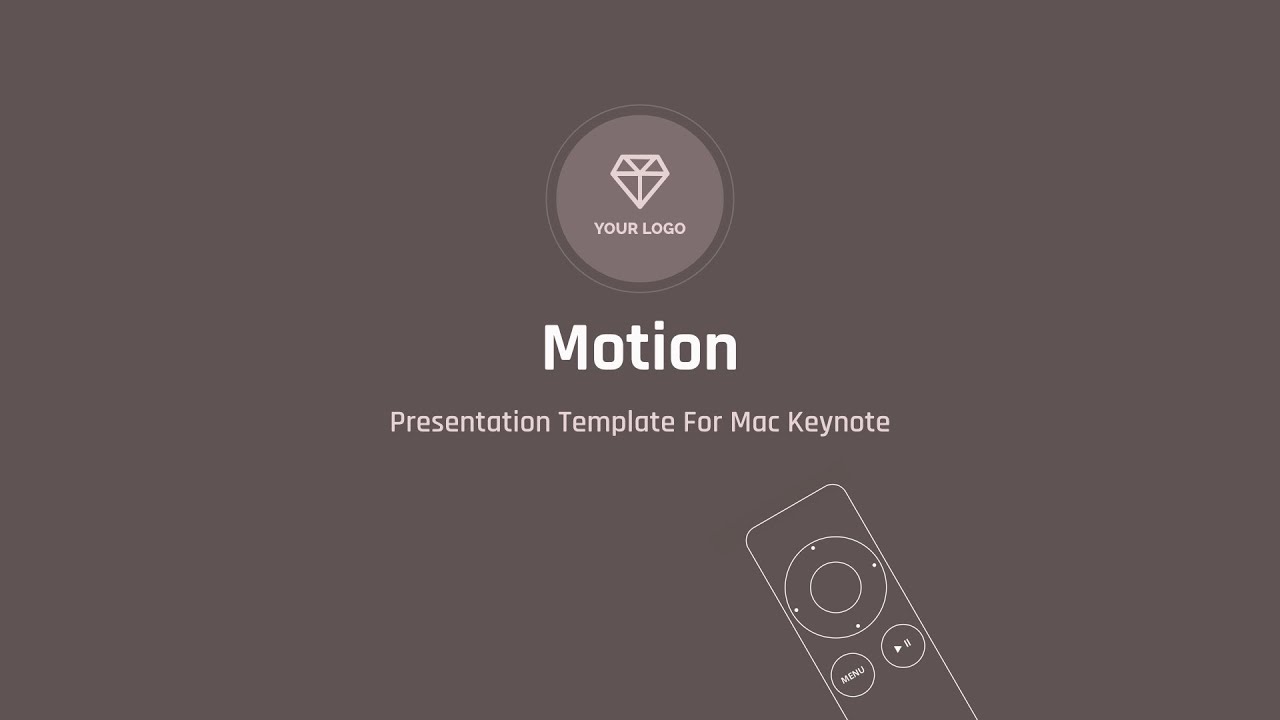 YOUR LOGO

Motion

Presentation Template For Mac Keynote

MENU